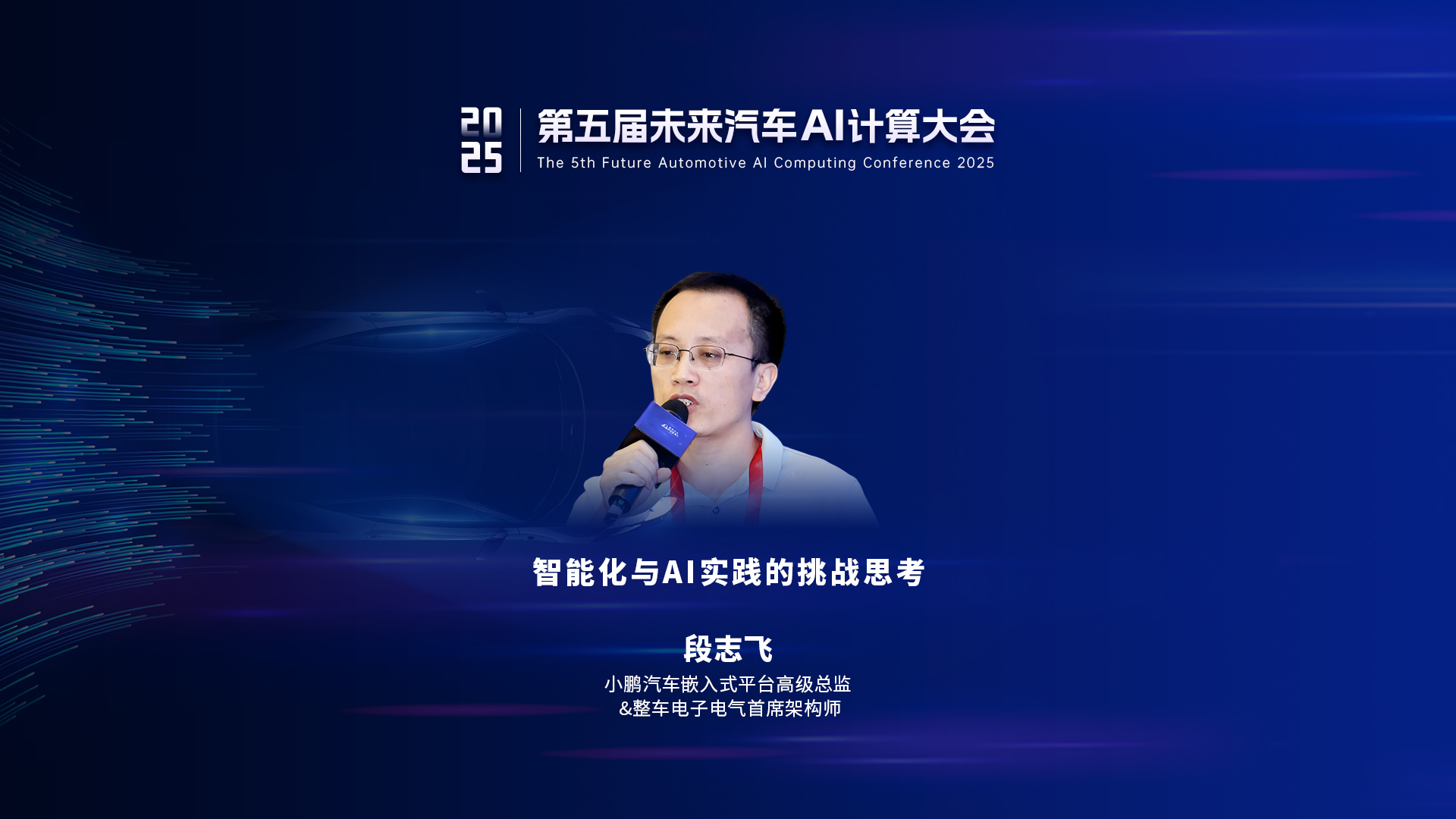 2025

第五届未来汽车AI计算大会
The 5th Future Automotive AI Computing Conference 2025

智能化与AI实践的挑战思考

段志飞

小鹏汽车嵌入式平台高级总监
&整车电子电气首席架构师